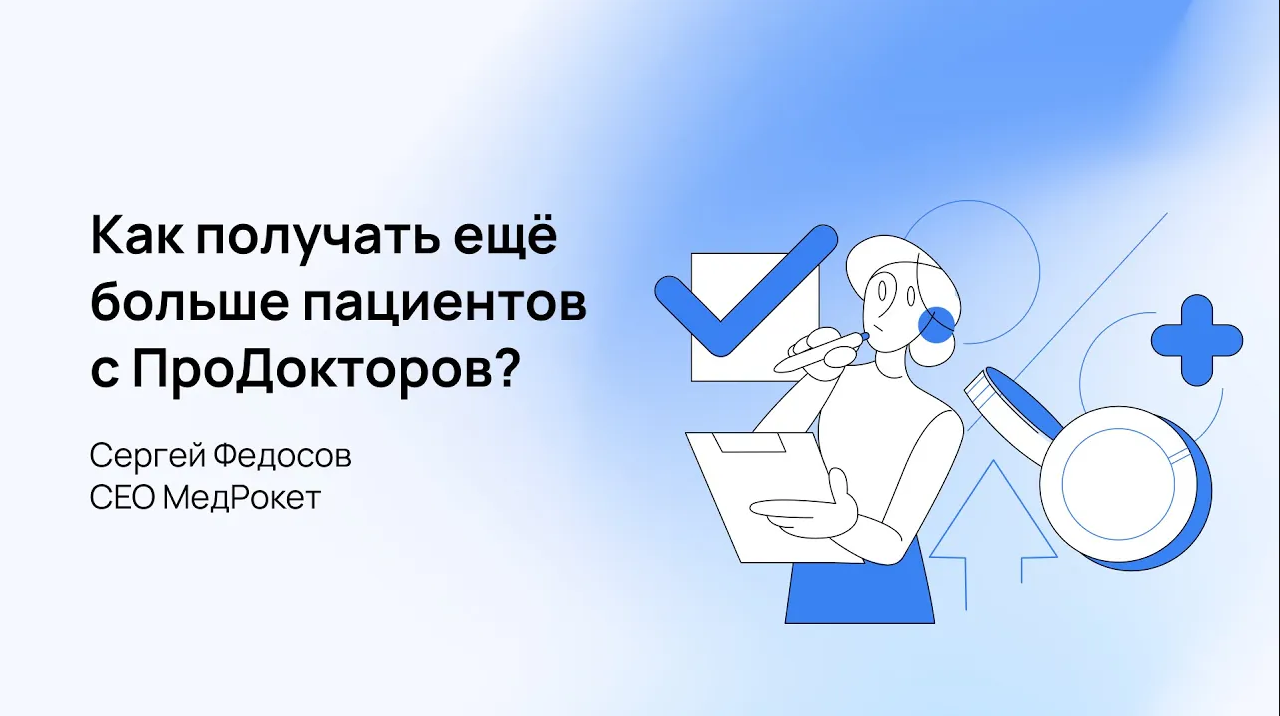 Как получать ещё больше пациентов с ПроДокторов?

Сергей Федосов
CEO МедРокет